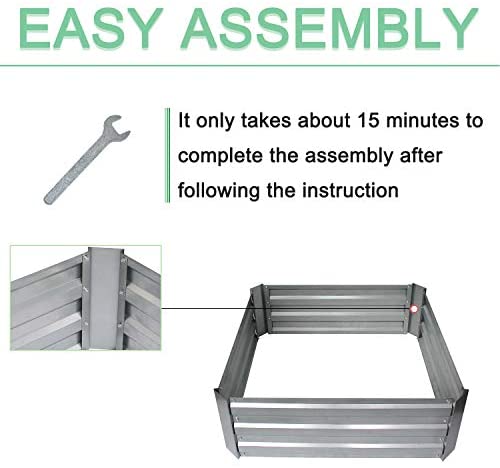 EASY ASSEMBLY

It only takes about 15 minutes to complete the assembly after following the instruction